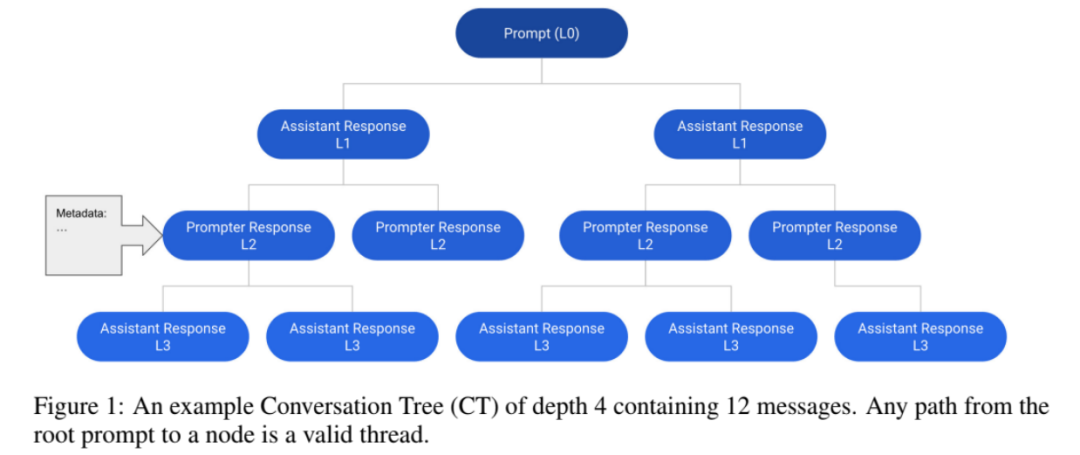 Prompt (L0)

Assistant Response L1

Assistant Response L1

Metadata:
...

Prompter Response L2

Prompter Response L2

Prompter Response L2

Prompter Response L2

Assistant Response L3

Assistant Response L3

Assistant Response L3

Assistant Response L3

Assistant Response L3

Figure 1: An example Conversation Tree (CT) of depth 4 containing 12 messages. Any path from the root prompt to a node is a valid thread.